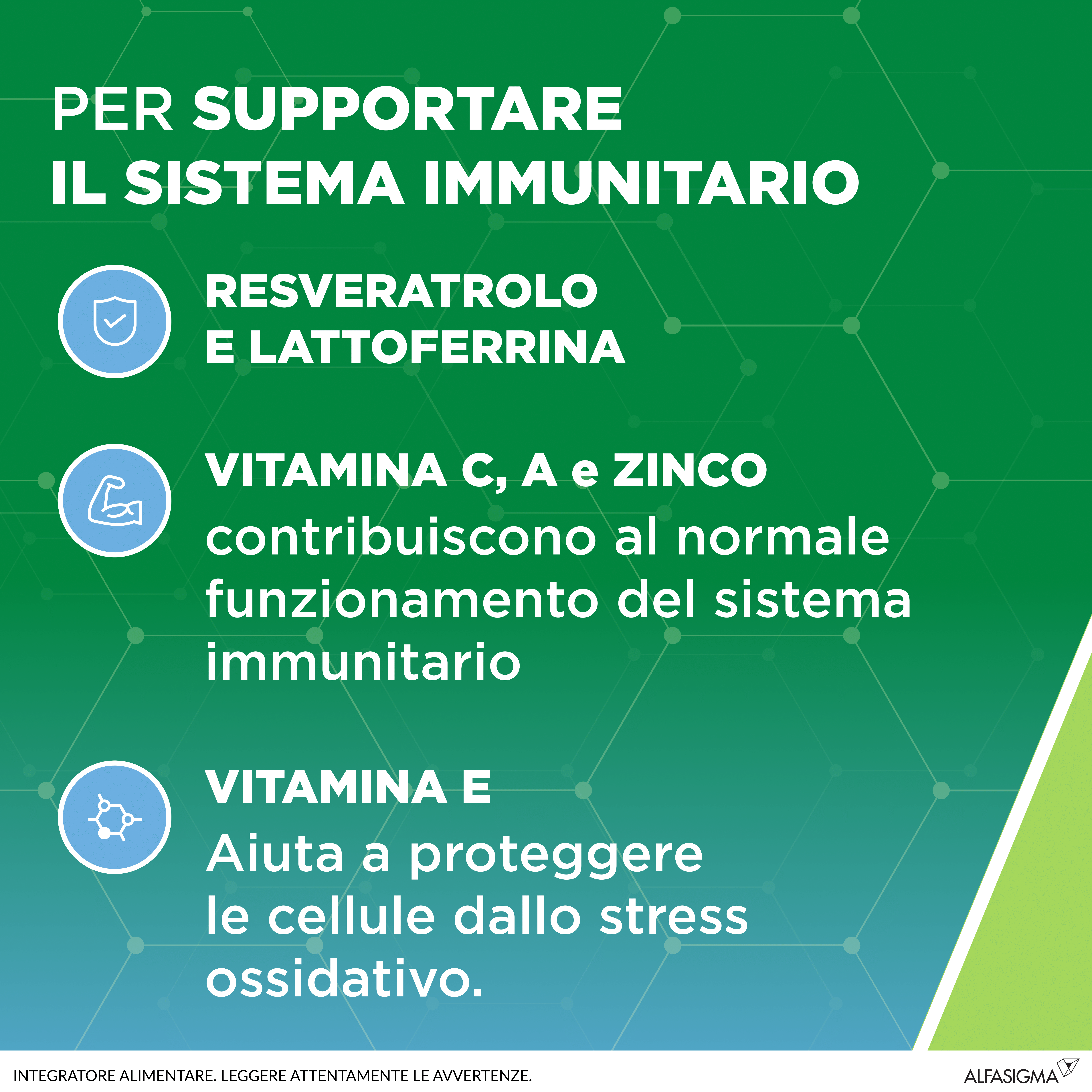 PER SUPPORTARE IL SISTEMA IMMUNITARIO

RESVERATROLO E LATTOFERRINA

VITAMINA C, A e ZINCO
contribuiscono al normale funzionamento del sistema immunitario

VITAMINA E
Aiuta a proteggere le cellule dallo stress ossidativo.

INTEGRATORE ALIMENTARE. LEGGERE ATTENTAMENTE LE AVVERTENZE.

ALFASIGMA